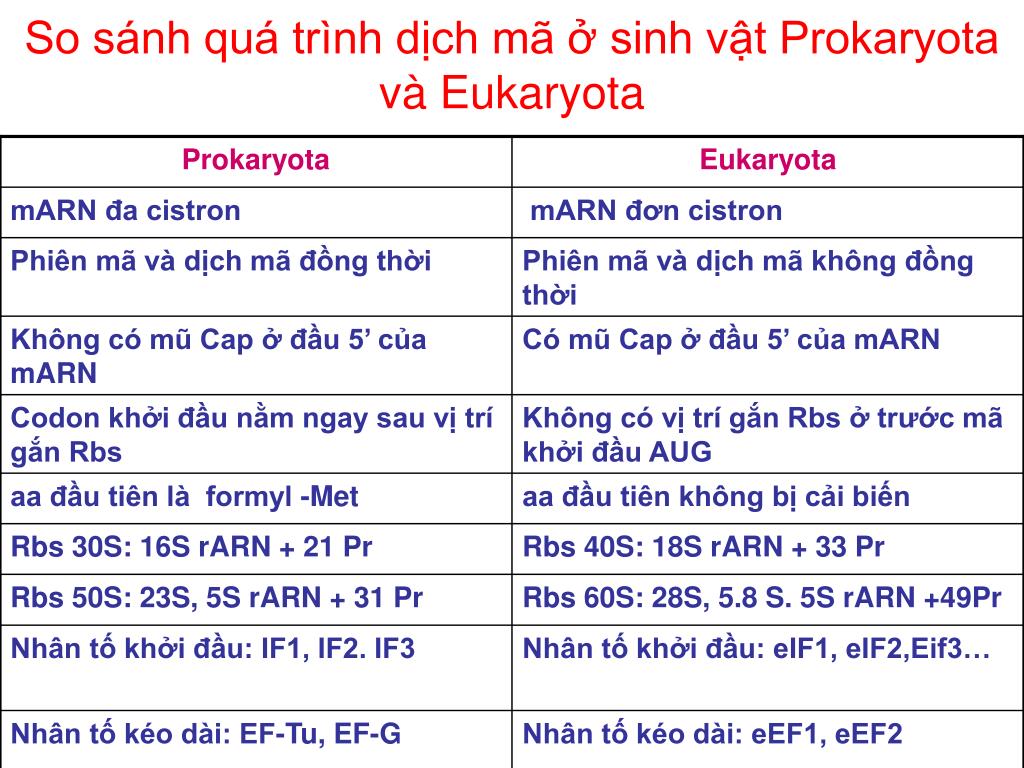 So sánh quá trình dịch mã ở sinh vật Prokaryota và Eukaryota

| Prokaryota | Eukaryota |
|---|---|
| mARN đa cistron | mARN đơn cistron |
| Phiên mã và dịch mã đồng thời | Phiên mã và dịch mã không đồng thời |
| Không có mũ Cap ở đầu 5’ của mARN | Có mũ Cap ở đầu 5’ của mARN |
| Codon khởi đầu nằm ngay sau vị trí gắn Rbs | Không có vị trí gắn Rbs ở trước mã khởi đầu AUG |
| aa đầu tiên là formyl -Met | aa đầu tiên không bị cải biến |
| Rbs 30S: 16S rARN + 21 Pr | Rbs 40S: 18S rARN + 33 Pr |
| Rbs 50S: 23S, 5S rARN + 31 Pr | Rbs 60S: 28S, 5.8 S. 5S rARN +49Pr |
| Nhân tố khởi đầu: IF1, IF2. IF3 | Nhân tố khởi đầu: eIF1, eIF2,Eif3… |
| Nhân tố kéo dài: EF-Tu, EF-G | Nhân tố kéo dài: eEF1, eEF2 |